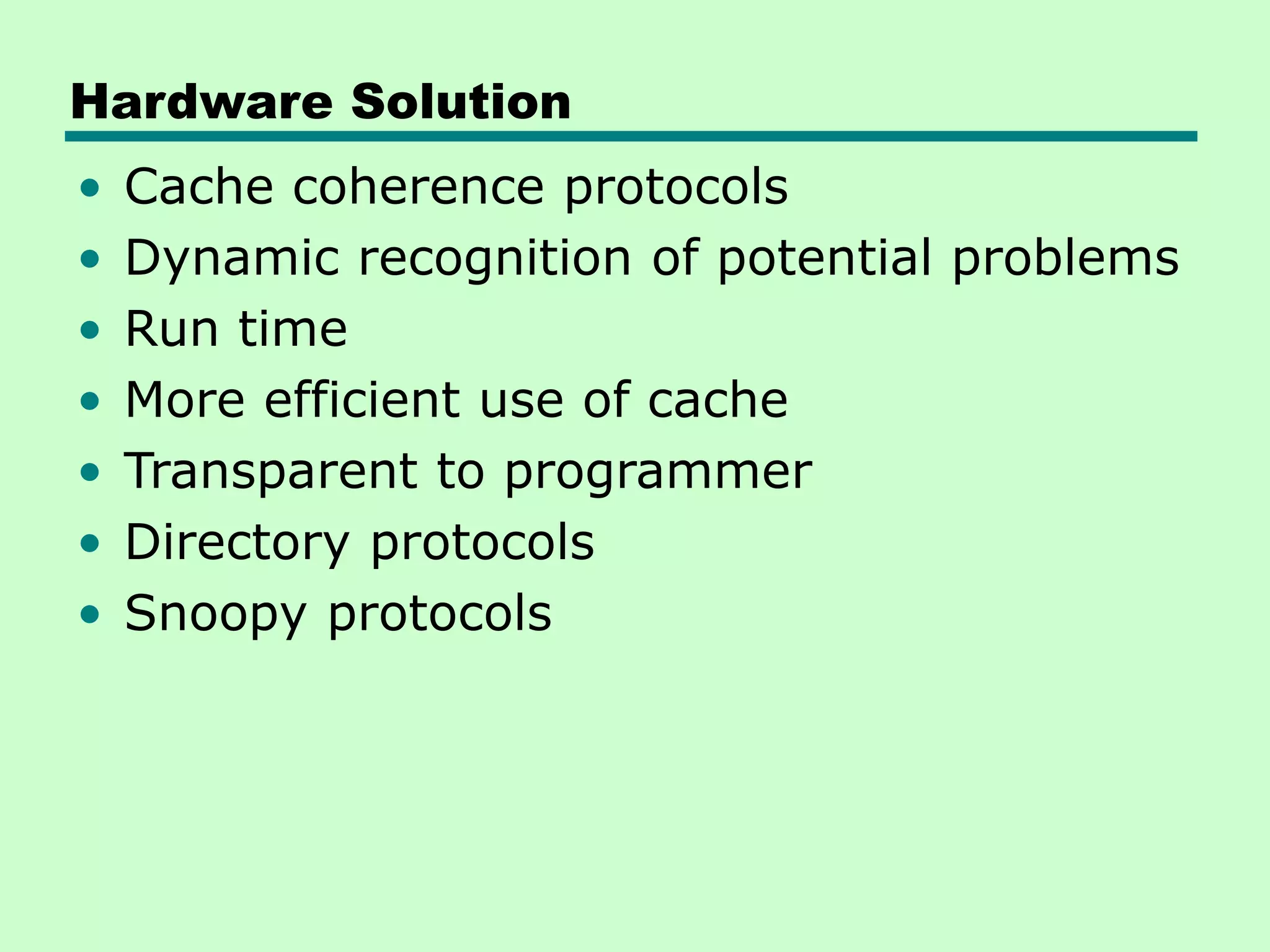 Hardware Solution

• Cache coherence protocols
• Dynamic recognition of potential problems
• Run time
• More efficient use of cache
• Transparent to programmer
• Directory protocols
• Snoopy protocols